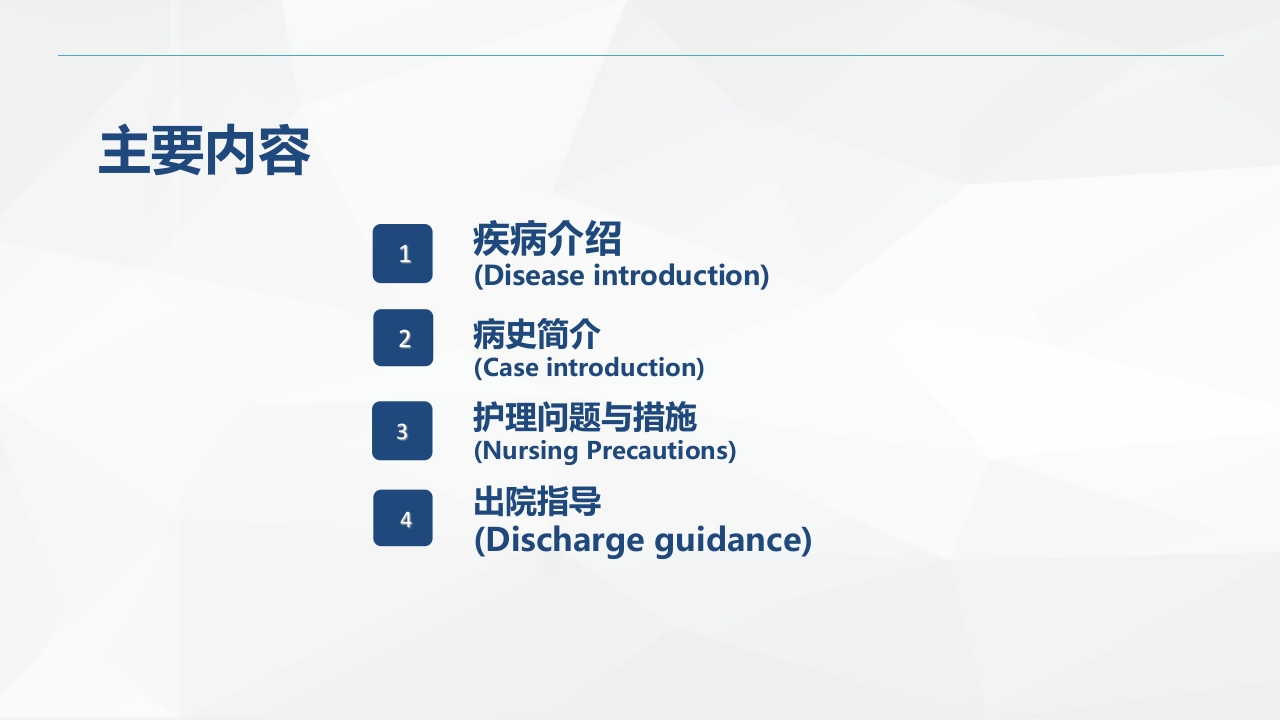 主要内容

1
疾病介绍
(Disease introduction)

2
病史简介
(Case introduction)

3
护理问题与措施
(Nursing Precautions)

4
出院指导
(Discharge guidance)